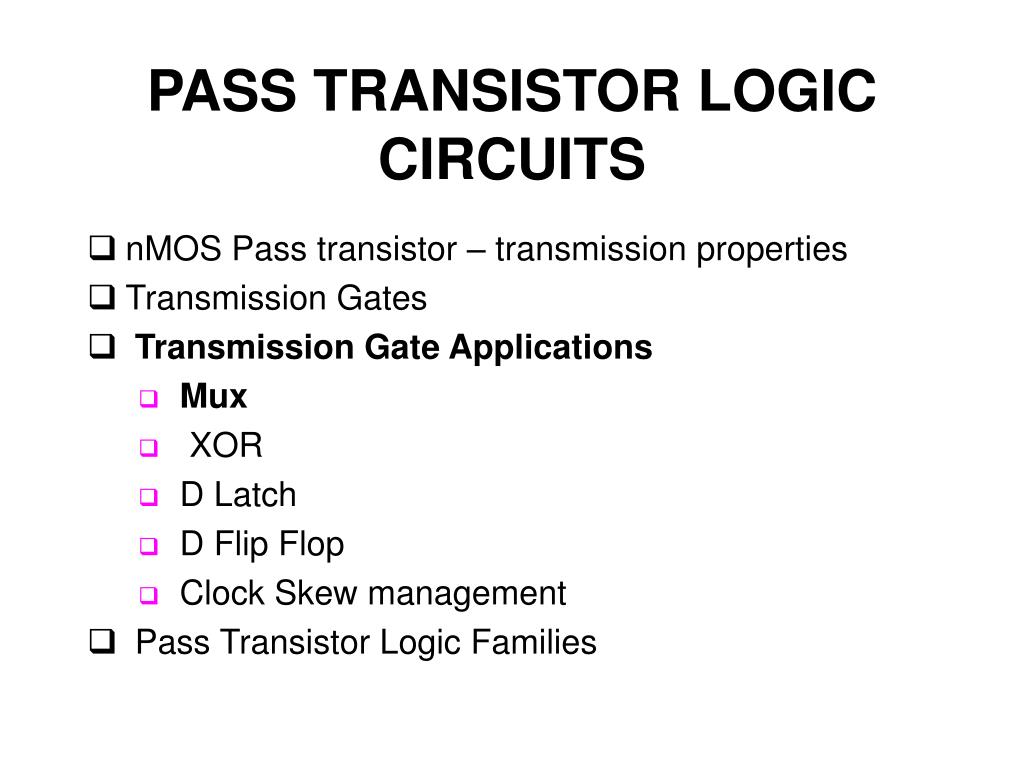 PASS TRANSISTOR LOGIC CIRCUITS

❑ nMOS Pass transistor – transmission properties
❑ Transmission Gates
❑ Transmission Gate Applications
❑ Mux
❑ XOR
❑ D Latch
❑ D Flip Flop
❑ Clock Skew management
❑ Pass Transistor Logic Families